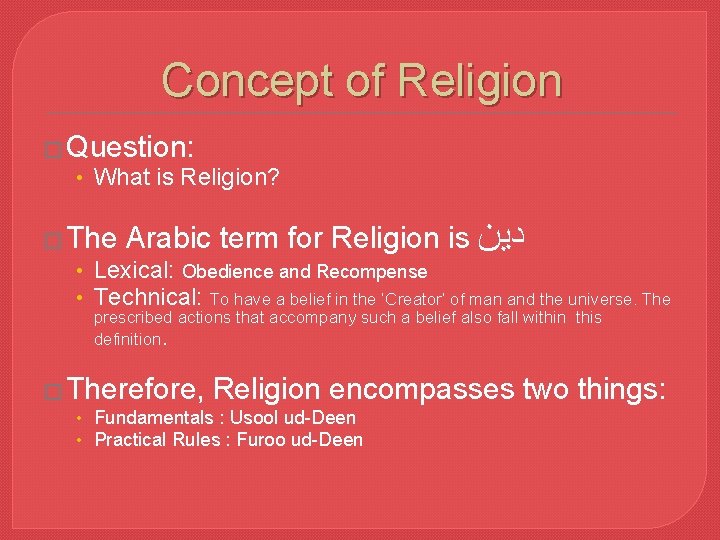 Concept of Religion

Question:
• What is Religion?

The Arabic term for Religion is دين
• Lexical: Obedience and Recompense
• Technical: To have a belief in the 'Creator' of man and the universe. The prescribed actions that accompany such a belief also fall within this definition.

Therefore, Religion encompasses two things:
• Fundamentals : Usool ud-Deen
• Practical Rules : Furoo ud-Deen